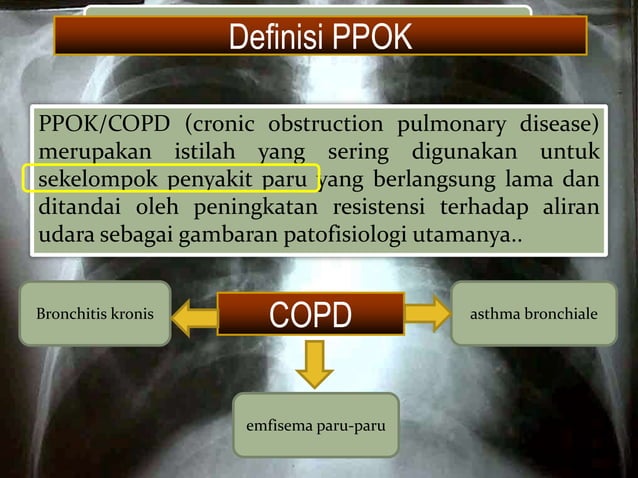 Definisi PPOK

PPOK/COPD (cronic obstruction pulmonary disease) merupakan istilah yang sering digunakan untuk sekelompok penyakit paru yang berlangsung lama dan ditandai oleh peningkatan resistensi terhadap aliran udara sebagai gambaran patofisiologi utamanya..

Bronchitis kronis

COPD

asthma bronchiale

emfisema paru-paru